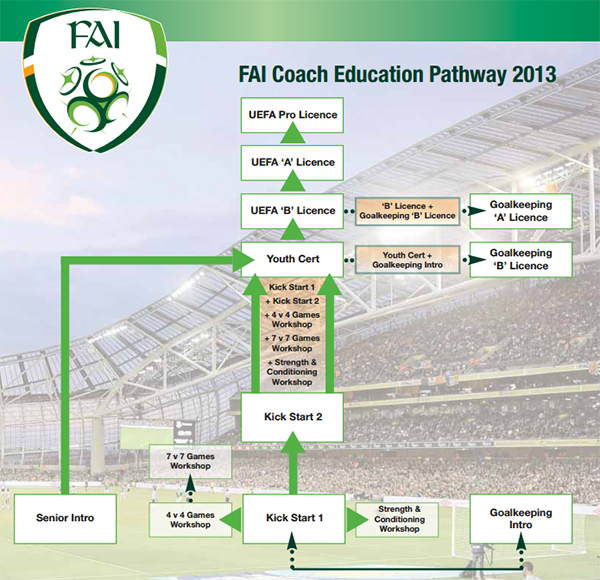 FAI

FAI Coach Education Pathway 2013

UEFA Pro Licence

UEFA 'A' Licence

UEFA 'B' Licence

'B' Licence + Goalkeeping 'B' Licence

Goalkeeping 'A' Licence

Youth Cert

Youth Cert + Goalkeeping Intro

Goalkeeping 'B' Licence

Kick Start 1 + Kick Start 2 + 4 v 4 Games Workshop + 7 v 7 Games Workshop + Strength & Conditioning Workshop

Kick Start 2

7 v 7 Games Workshop

Senior Intro

4 v 4 Games Workshop

Kick Start 1

Strength & Conditioning Workshop

Goalkeeping Intro